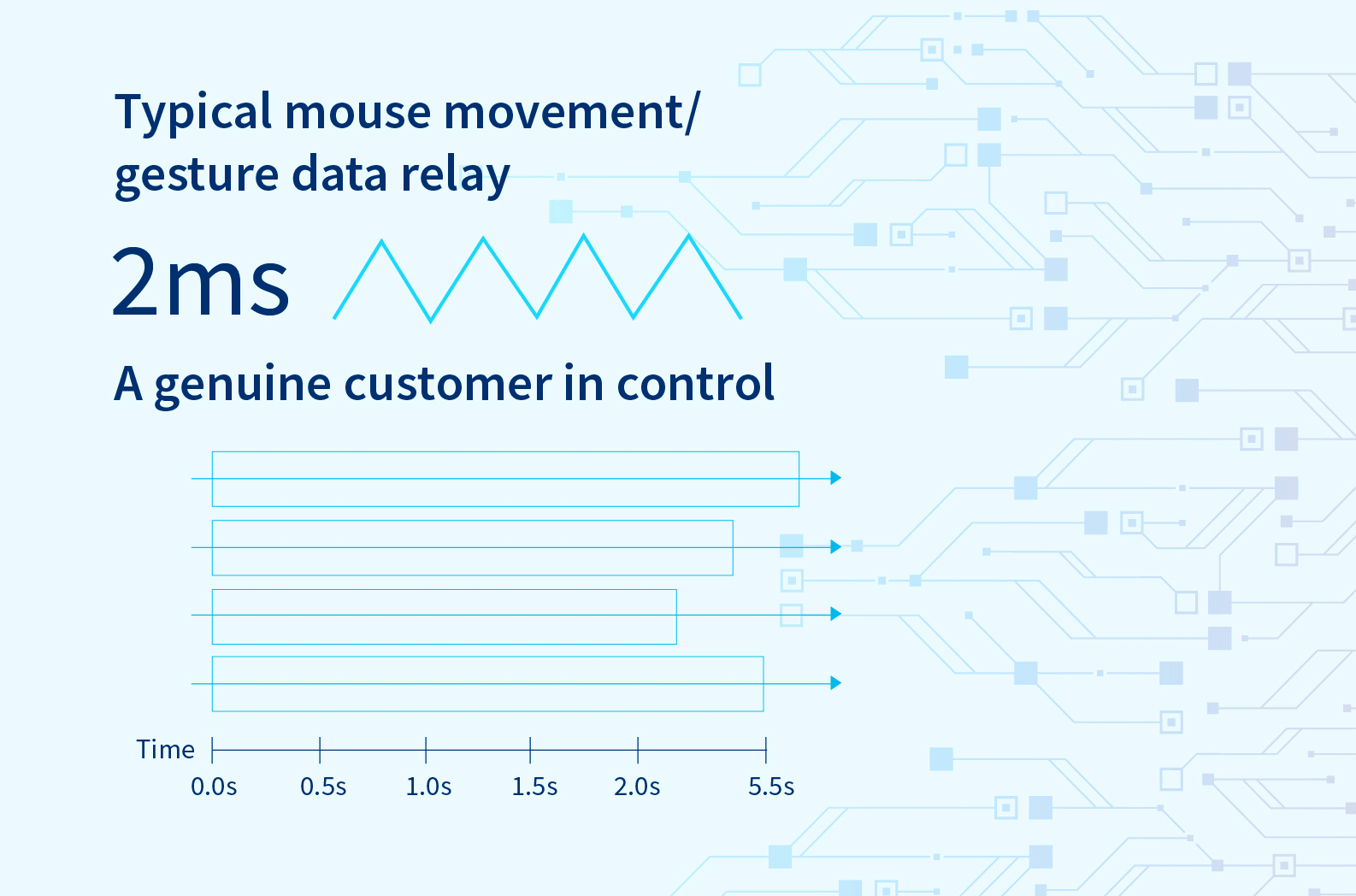 Typical mouse movement/ gesture data relay

2ms

A genuine customer in control

Time

0.0s 0.5s 1.0s 1.5s 2.0s 5.5s